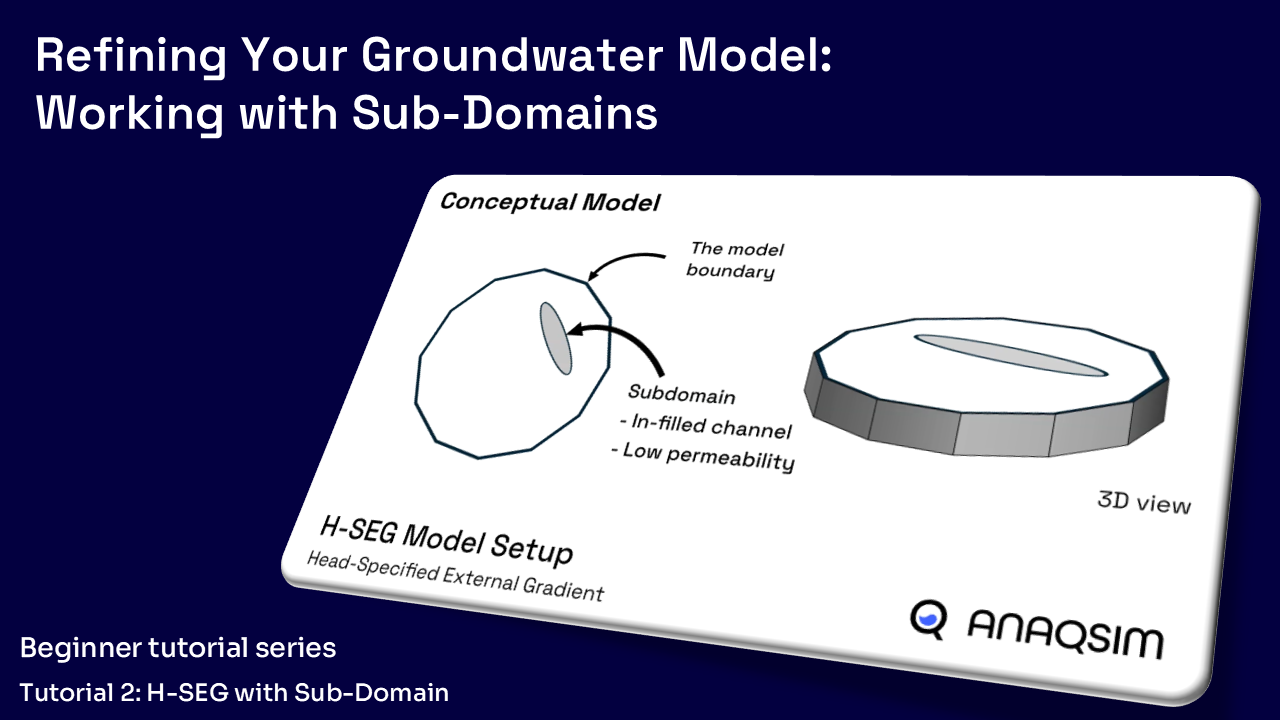 Refining Your Groundwater Model: Working with Sub-Domains

Conceptual Model

The model boundary

Subdomain
- In-filled channel
- Low permeability

3D view

H-SEG Model Setup
Head-Specified External Gradient

ANAQSIM

Beginner tutorial series

Tutorial 2: H-SEG with Sub-Domain